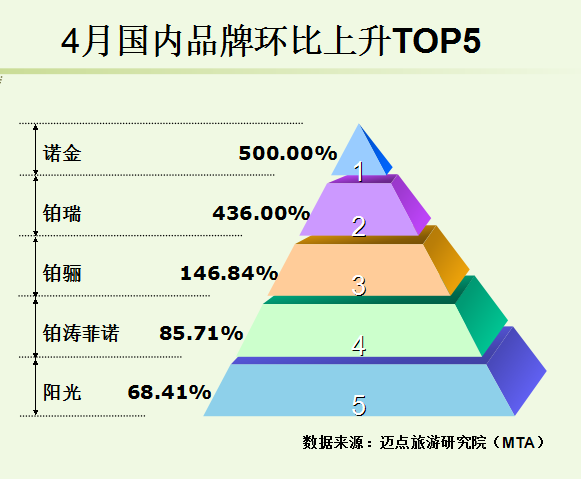 4月国内品牌环比上升TOP5

诺金 500.00% 1

铂瑞 436.00% 2

铂骊 146.84% 3

铂涛菲诺 85.71% 4

阳光 68.41% 5

数据来源：迈点旅游研究院（MTA）